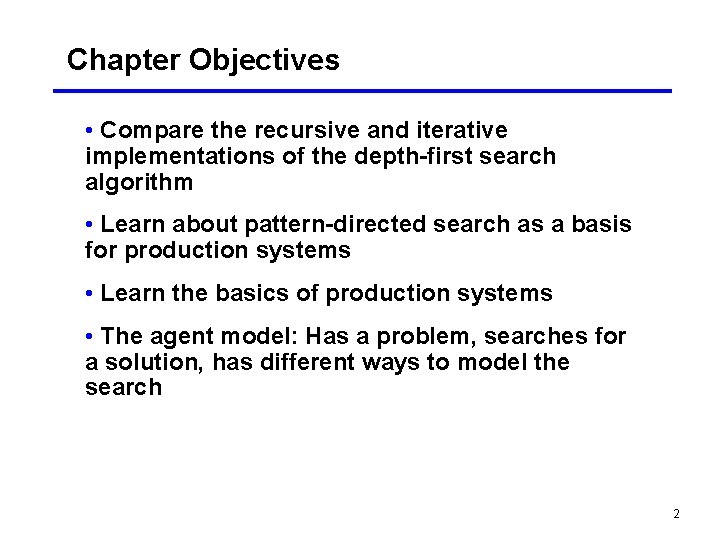 Chapter Objectives

• Compare the recursive and iterative implementations of the depth-first search algorithm

• Learn about pattern-directed search as a basis for production systems

• Learn the basics of production systems

• The agent model: Has a problem, searches for a solution, has different ways to model the search

2